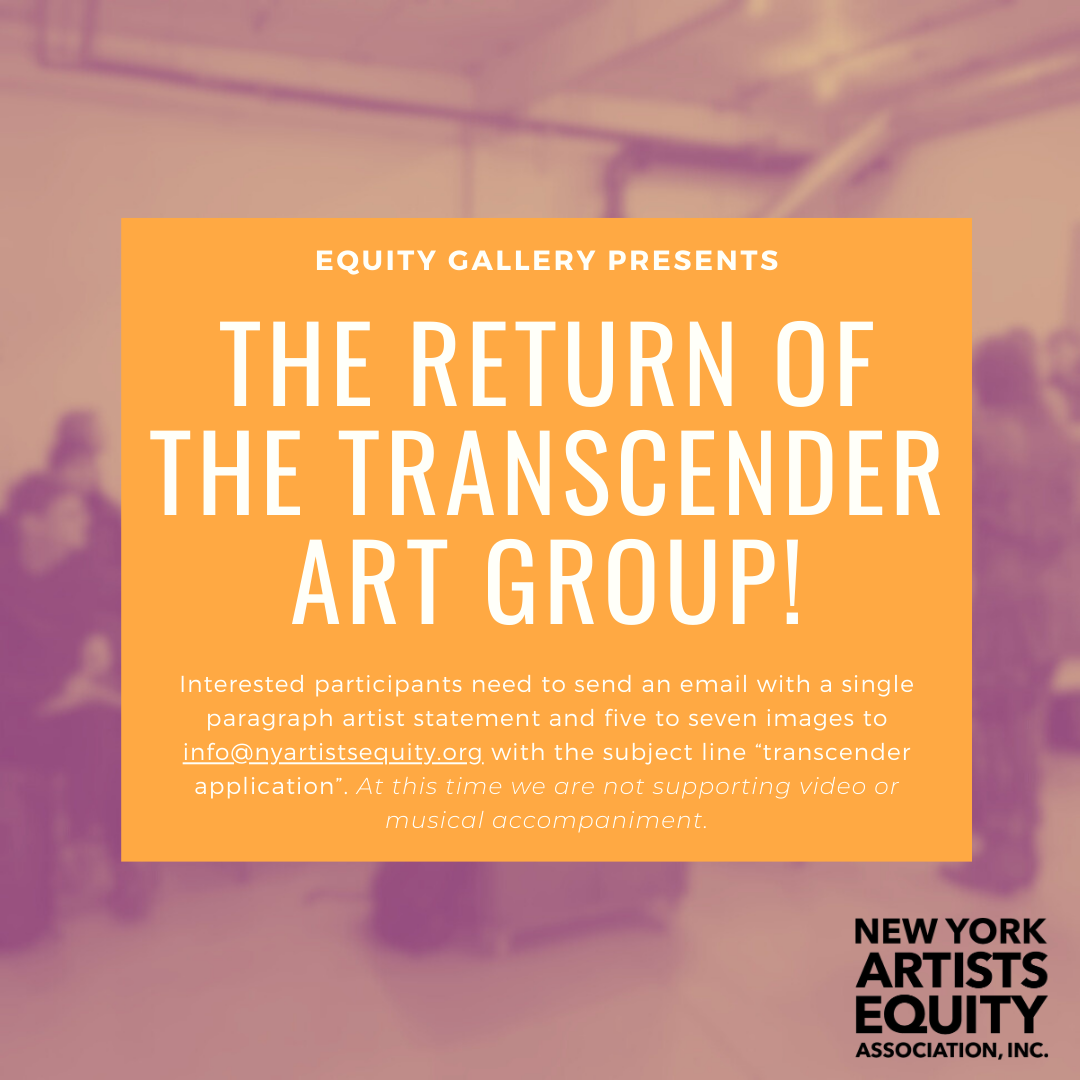 EQUITY GALLERY PRESENTS

THE RETURN OF THE TRANSCENDER ART GROUP!

Interested participants need to send an email with a single paragraph artist statement and five to seven images to info@nyartistsequity.org with the subject line “transcender application”. At this time we are not supporting video or musical accompaniment.

NEW YORK ARTISTS EQUITY ASSOCIATION, INC.